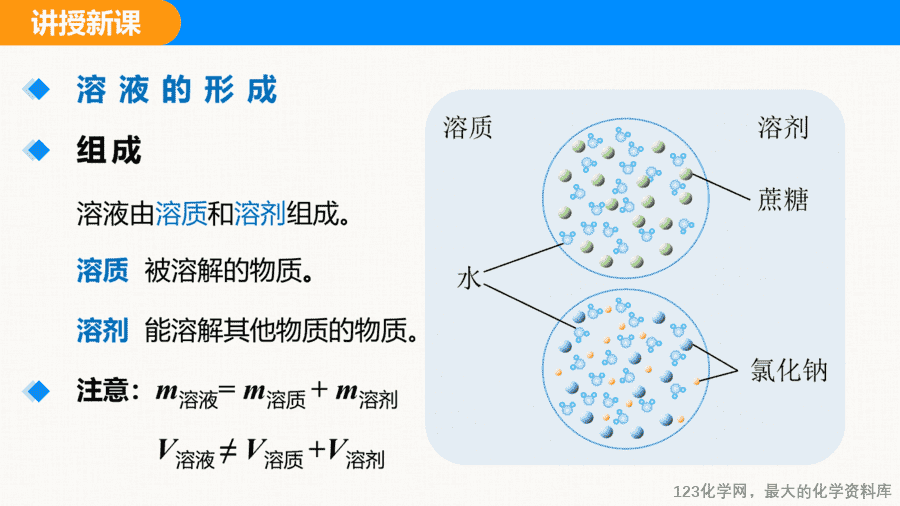 讲授新课

溶液的形成

组成

溶液由溶质和溶剂组成。

溶质 被溶解的物质。

溶剂 能溶解其他物质的物质。

注意：$m_{溶液}=m_{溶质}+m_{溶剂}$

$V_{溶液}\neq V_{溶质}+V_{溶剂}$

溶质

溶剂

蔗糖

水

氯化钠

123化学网，最大的化学资料库